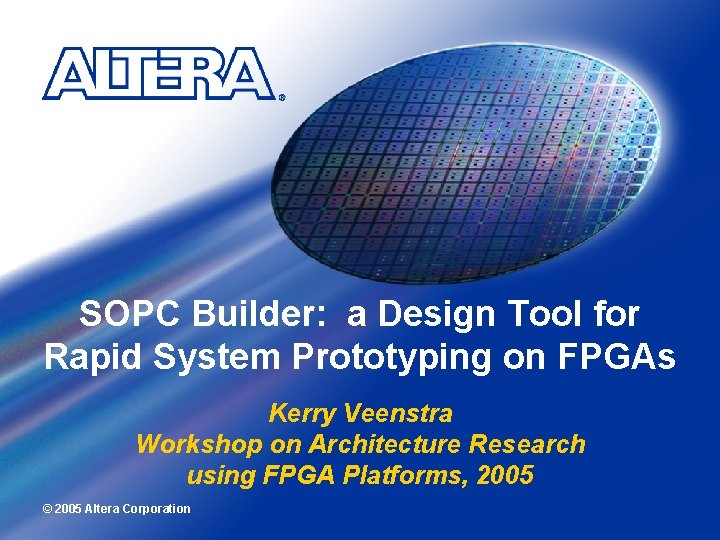 ALTERA®

SOPC Builder: a Design Tool for Rapid System Prototyping on FPGAs

Kerry Veenstra
Workshop on Architecture Research using FPGA Platforms, 2005

© 2005 Altera Corporation